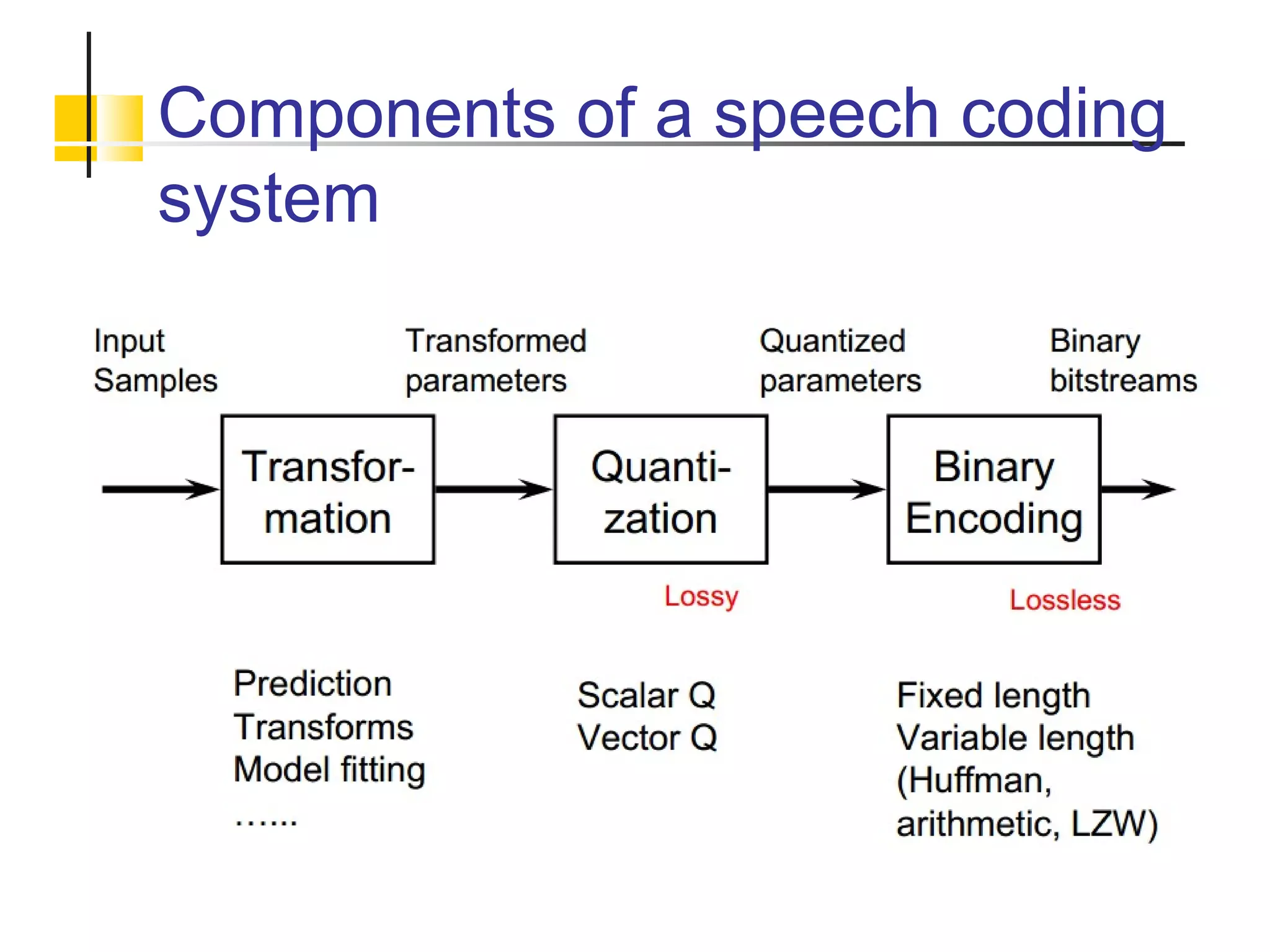 Components of a speech coding system

Input Samples

Transformed parameters

Quantized parameters

Binary bitstreams

Transformation

Quantization

Binary Encoding

Lossy

Lossless

Prediction
Transforms
Model fitting
……

Scalar Q
Vector Q

Fixed length
Variable length (Huffman, arithmetic, LZW)